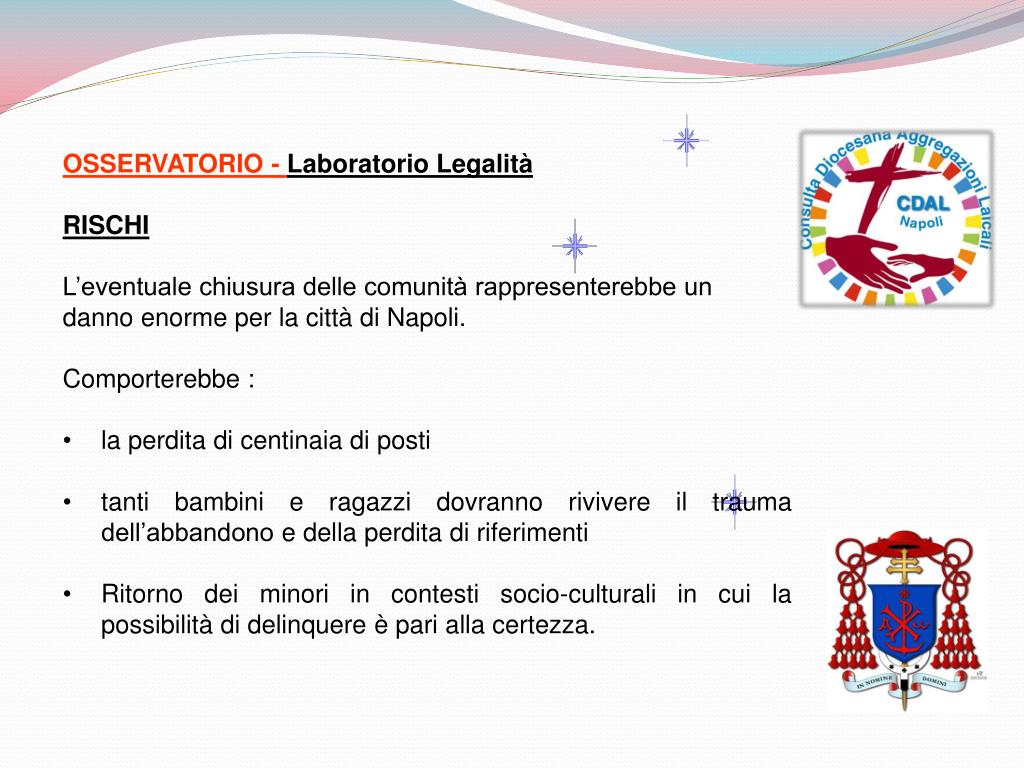 OSSERVATORIO - Laboratorio Legalità

RISCHI

L'eventuale chiusura delle comunità rappresenterebbe un danno enorme per la città di Napoli.

Comporterebbe :

• la perdita di centinaia di posti

• tanti bambini e ragazzi dovranno rivivere il trauma dell'abbandono e della perdita di riferimenti

• Ritorno dei minori in contesti socio-culturali in cui la possibilità di delinquere è pari alla certezza.

Consulta Diocesana Aggregazioni Laicali
CDAL
Napoli

IN NOMINE DOMINI